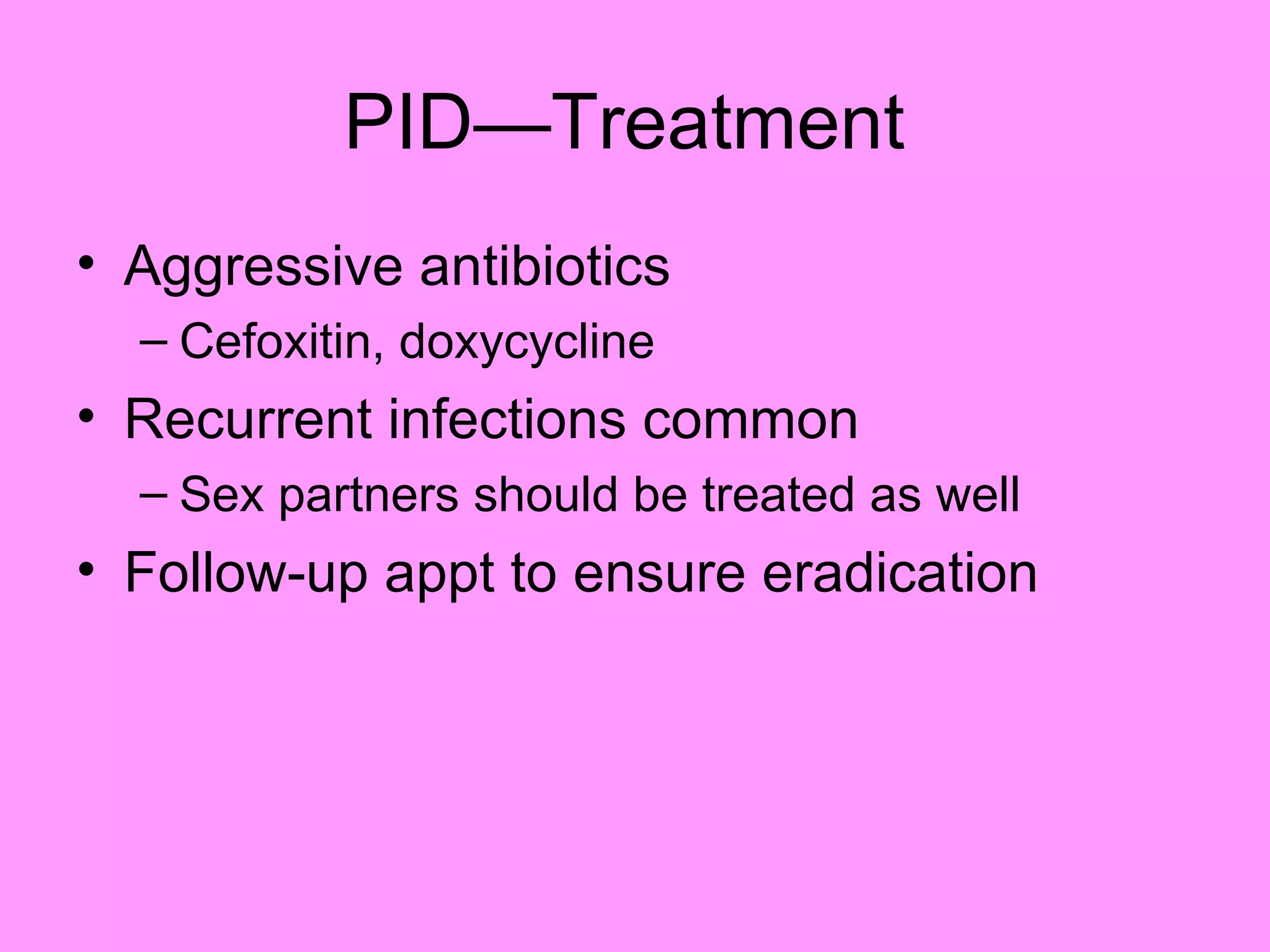 PID—Treatment

• Aggressive antibiotics
– Cefoxitin, doxycycline
• Recurrent infections common
– Sex partners should be treated as well
• Follow-up appt to ensure eradication